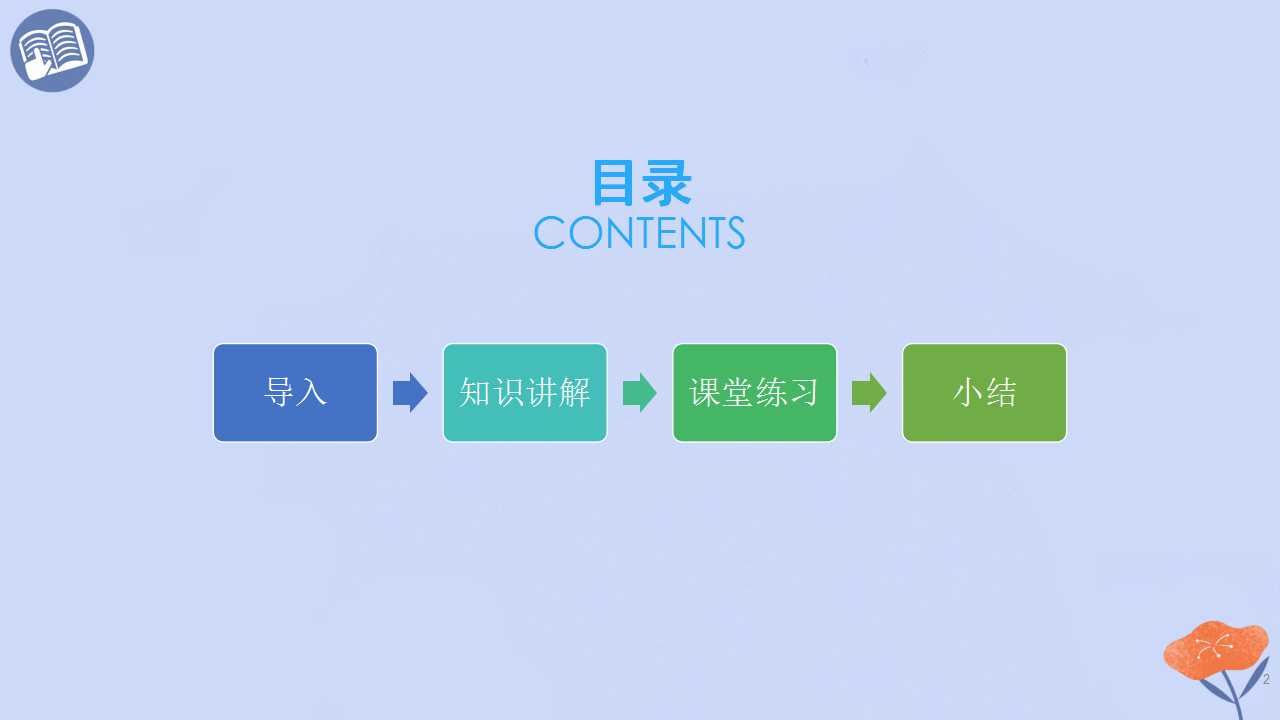 目录
CONTENTS

导入

知识讲解

课堂练习

小结

2